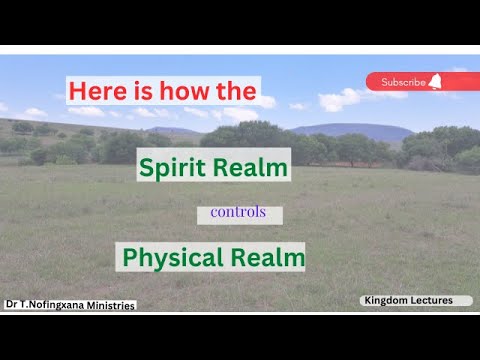 Here is how the

Subscribe

Spirit Realm

controls

Physical Realm

Dr T.Nofingxana Ministries

Kingdom Lectures